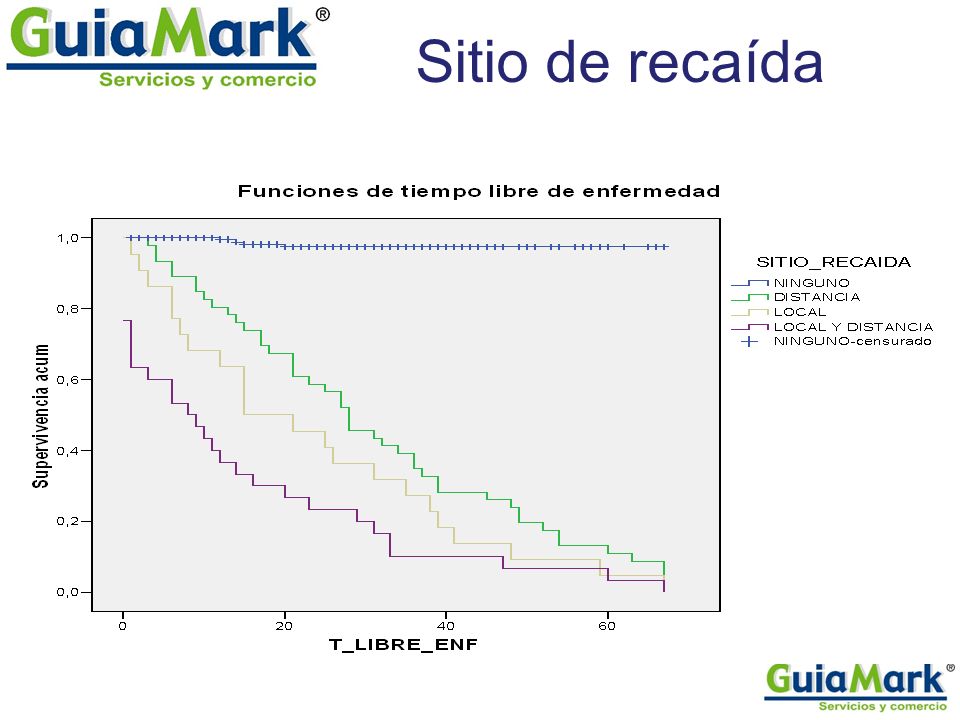 GuiaMark®
Servicios y comercio

Sitio de recaída

Funciones de tiempo libre de enfermedad

Supervivencia acum

1,0
0,8
0,6
0,4
0,2
0,0

0
20
40
60

T_LIBRE_ENF

SITIO_RECAIDA
NINGUNO
DISTANCIA
LOCAL
LOCAL Y DISTANCIA
NINGUNO-censurado

GuiaMark®
Servicios y comercio